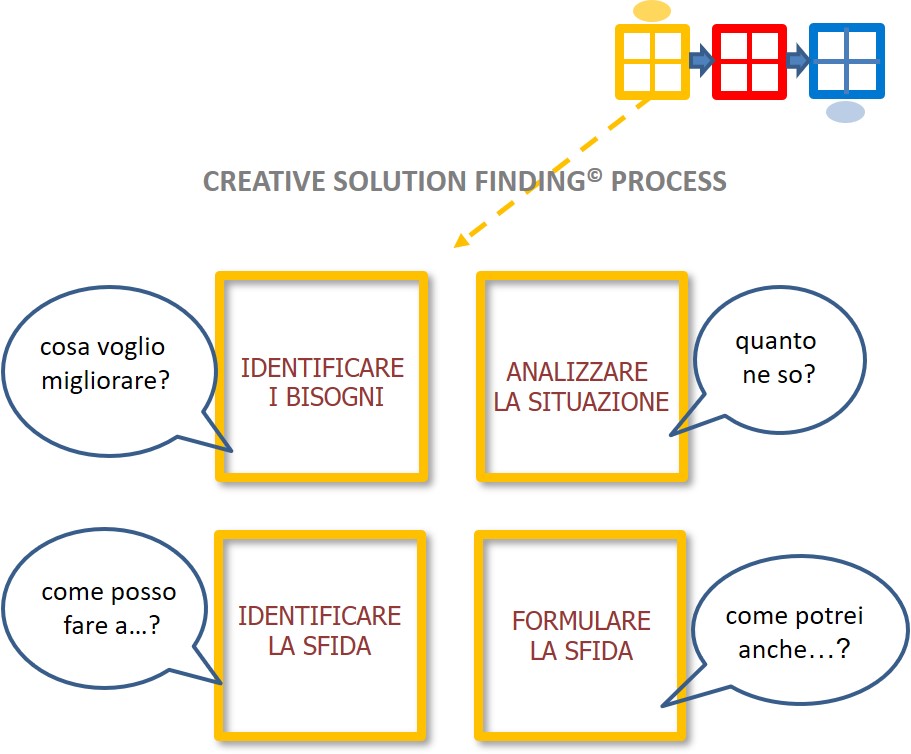 CREATIVE SOLUTION FINDING© PROCESS

cosa voglio migliorare?

IDENTIFICARE I BISOGNI

ANALIZZARE LA SITUAZIONE

quanto ne so?

come posso fare a…?

IDENTIFICARE LA SFIDA

FORMULARE LA SFIDA

come potrei anche…?